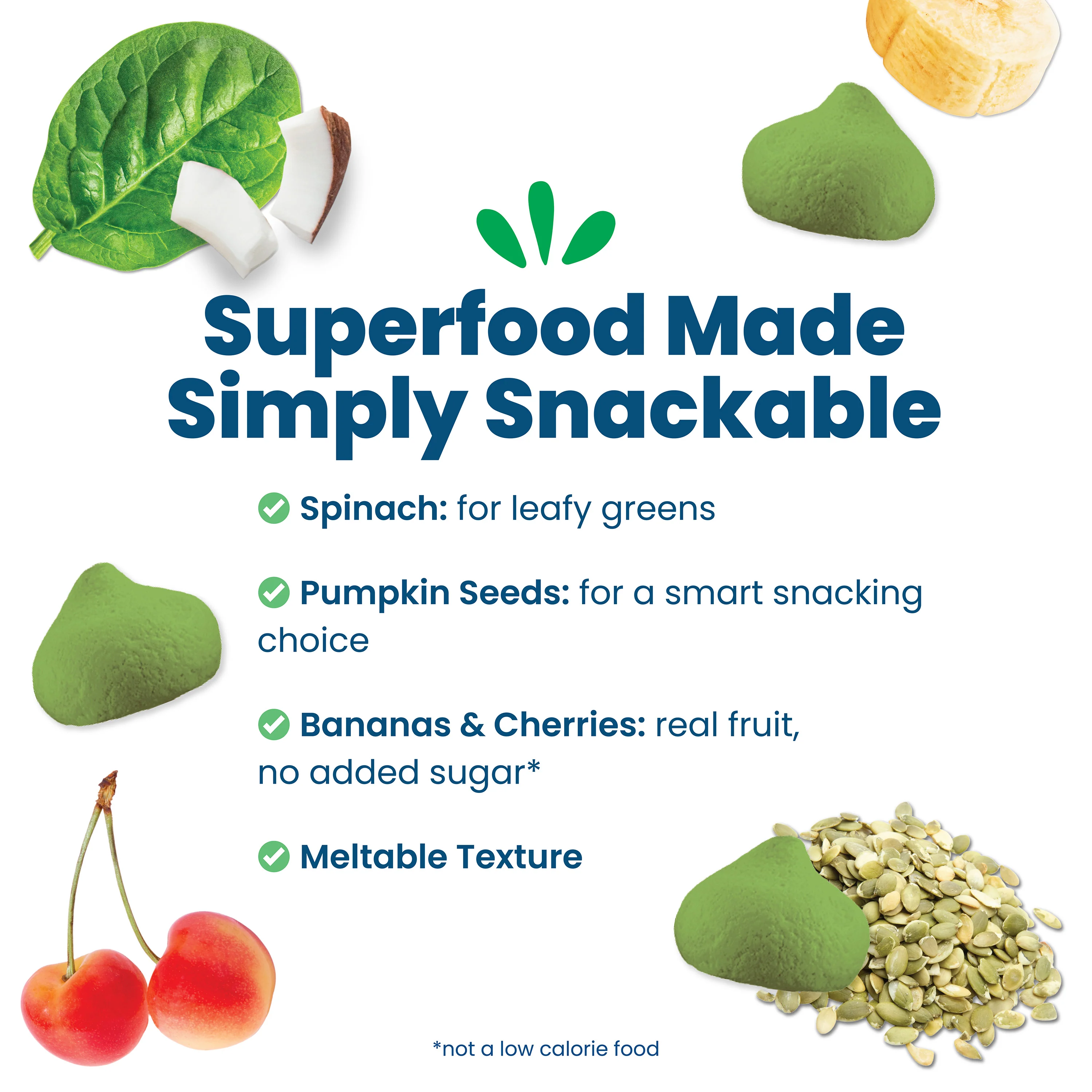 Superfood Made Simply Snackable

Spinach: for leafy greens

Pumpkin Seeds: for a smart snacking choice

Bananas & Cherries: real fruit, no added sugar*

Meltable Texture

*not a low calorie food